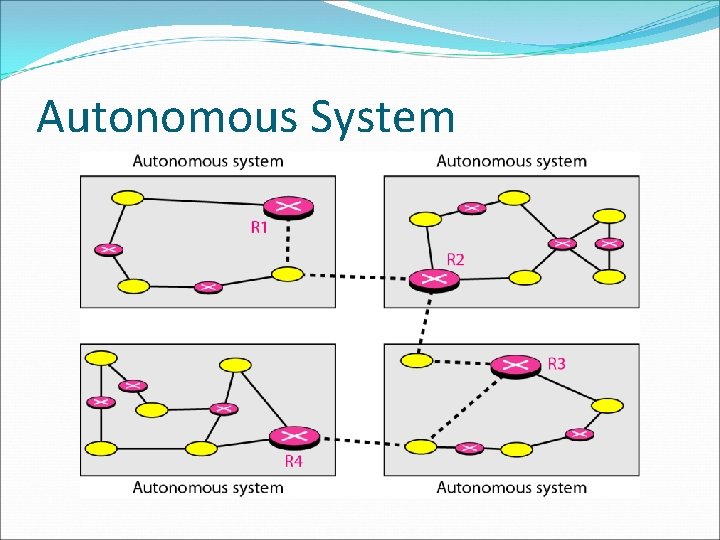 Autonomous System

Autonomous system

Autonomous system

R1

R2

R3

R4

Autonomous system

Autonomous system